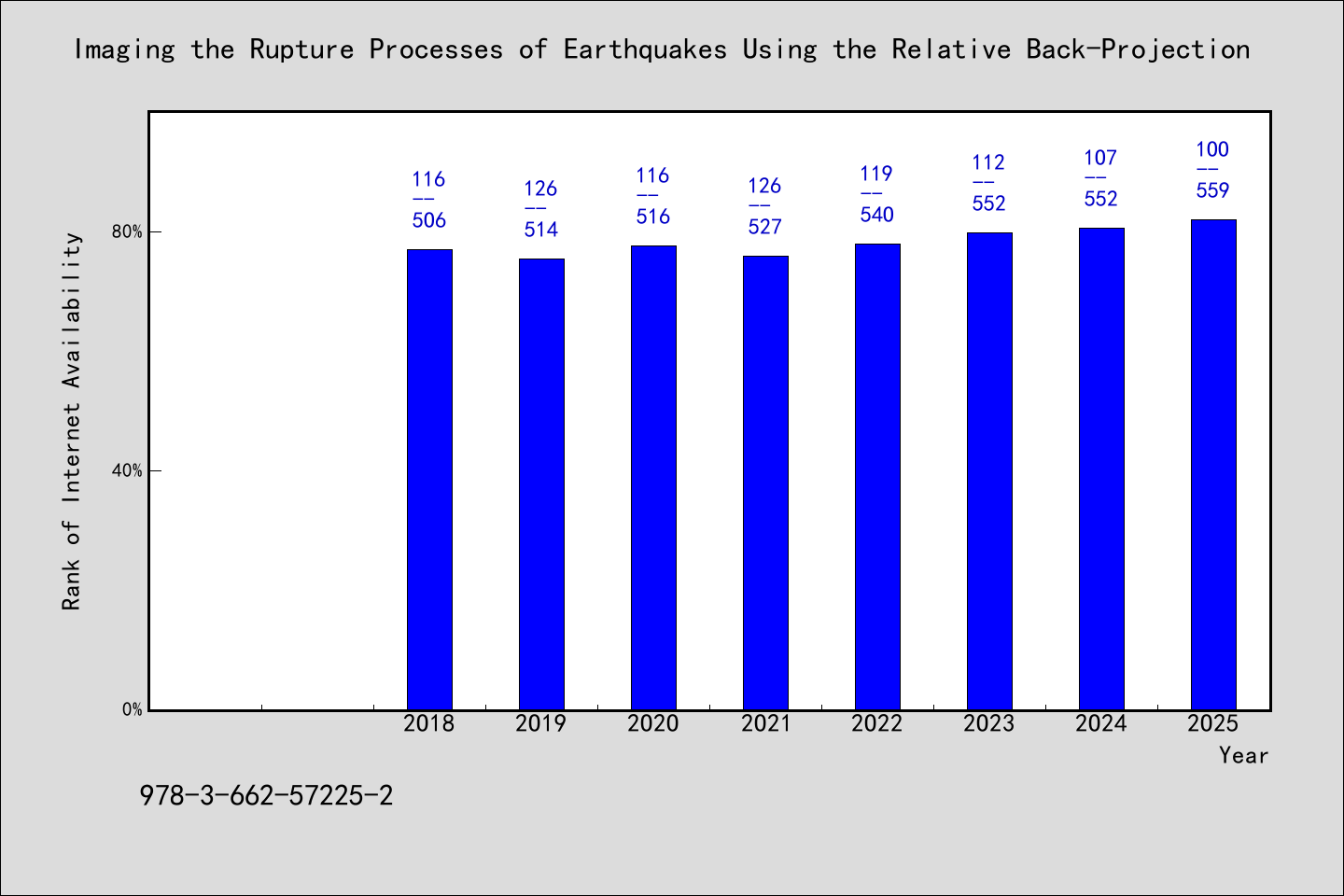 Imaging the Rupture Processes of Earthquakes Using the Relative Back-Projection

Rank of Internet Availability

80%
40%
0%

116
--
506

126
--
514

116
--
516

126
--
527

119
--
540

112
--
552

107
--
552

100
--
559

2018
2019
2020
2021
2022
2023
2024
2025
Year

978-3-662-57225-2